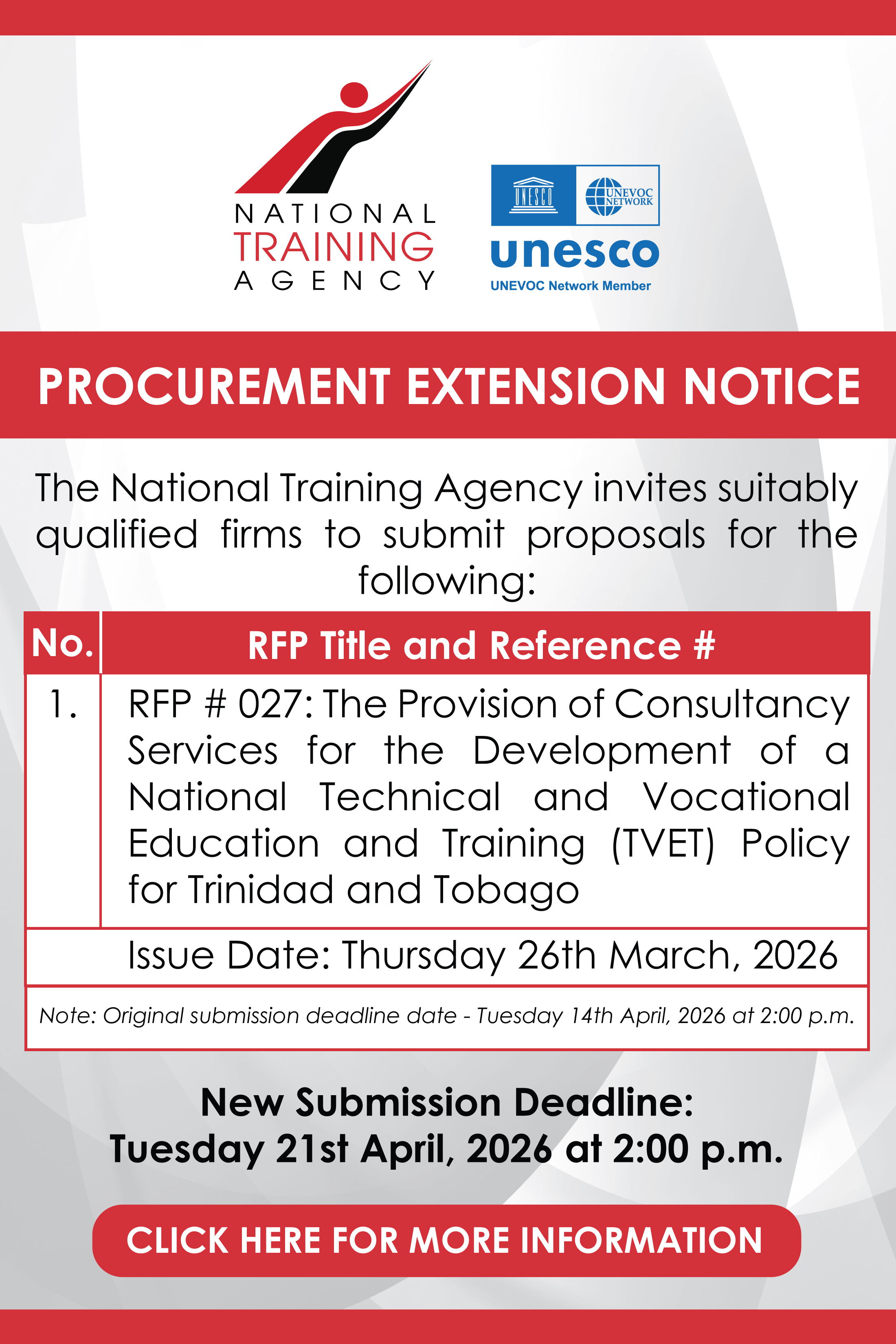 NATIONAL
TRAINING
AGENCY

UNESCO
UNEVOC NETWORK
unesco
UNEVOC Network Member

PROCUREMENT EXTENSION NOTICE

The National Training Agency invites suitably qualified firms to submit proposals for the following:

| No. | RFP Title and Reference # |
|---|---|
| 1. | RFP # 027: The Provision of Consultancy Services for the Development of a National Technical and Vocational Education and Training (TVET) Policy for Trinidad and Tobago |
| | Issue Date: Thursday 26th March, 2026 |

Note: Original submission deadline date - Tuesday 14th April, 2026 at 2:00 p.m.

New Submission Deadline:
Tuesday 21st April, 2026 at 2:00 p.m.

CLICK HERE FOR MORE INFORMATION